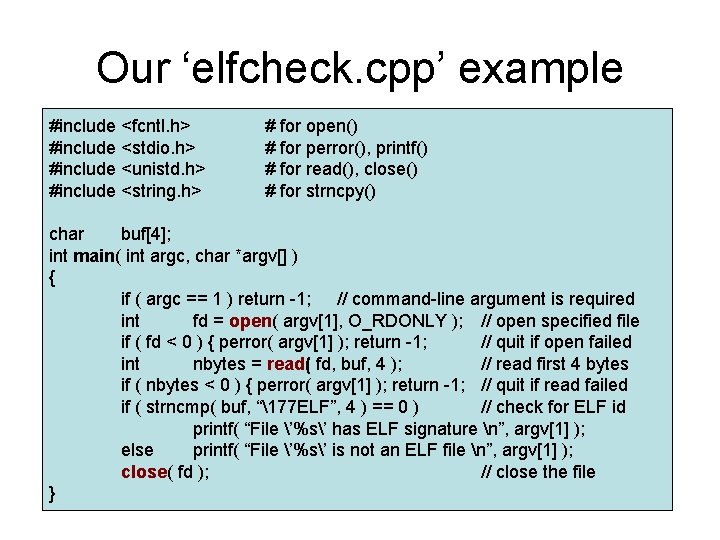 Our 'elfcheck.cpp' example

#include <fcntl.h>         # for open()
#include <stdio.h>         # for perror(), printf()
#include <unistd.h>        # for read(), close()
#include <string.h>        # for strncpy()

char    buf[4];
int main( int argc, char *argv[] )
{
        if ( argc == 1 ) return -1;    // command-line argument is required
        int     fd = open( argv[1], O_RDONLY );    // open specified file
        if ( fd < 0 ) { perror( argv[1] ); return -1;    // quit if open failed
        int     nbytes = read( fd, buf, 4 );    // read first 4 bytes
        if ( nbytes < 0 ) { perror( argv[1] ); return -1;    // quit if read failed
        if ( strncmp( buf, "\177ELF", 4 ) == 0 )    // check for ELF id
                printf( "File \'%s\' has ELF signature \n", argv[1] );
        else    printf( "File \'%s\' is not an ELF file \n", argv[1] );
        close( fd );    // close the file
}